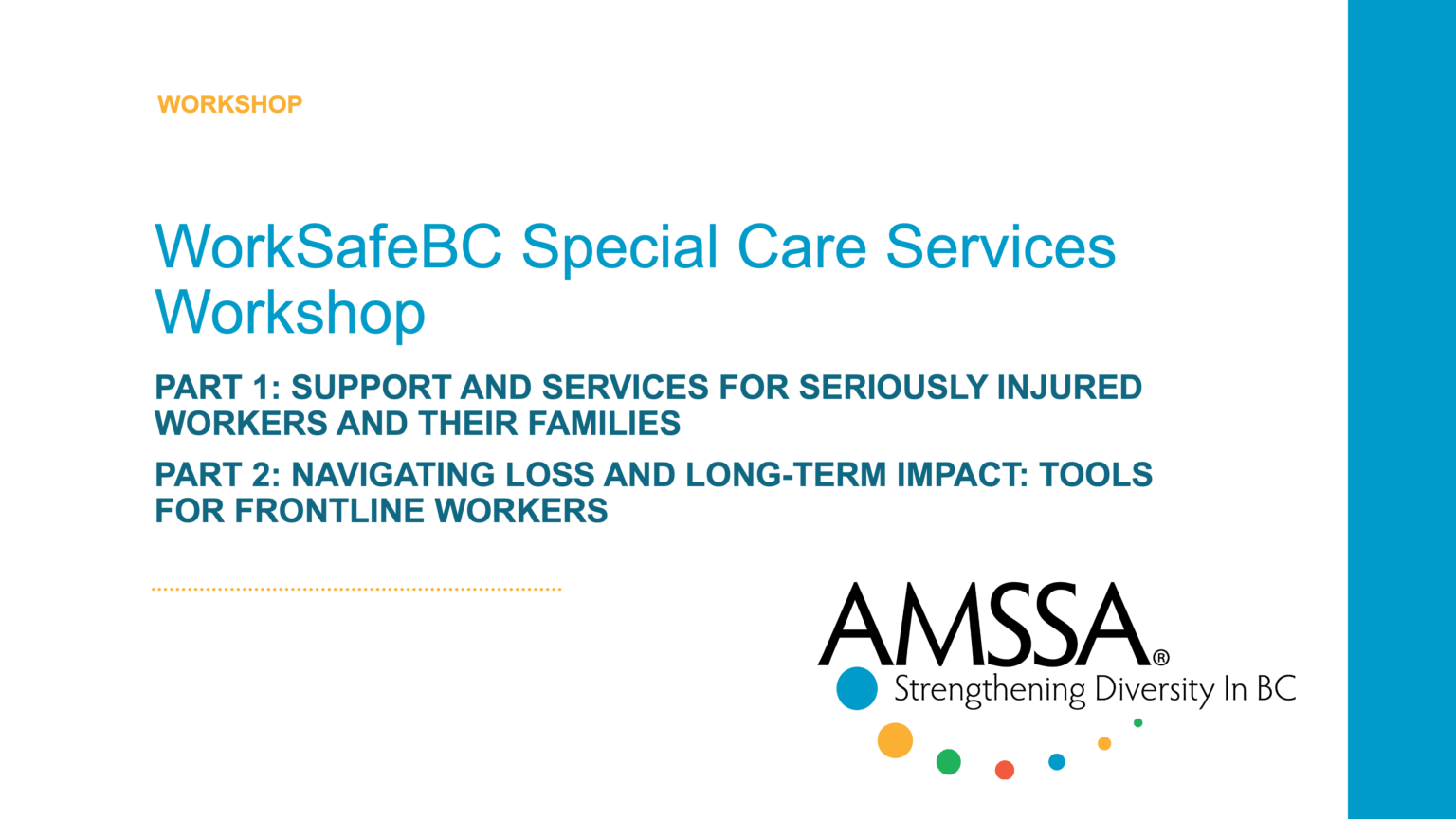 WORKSHOP

WorkSafeBC Special Care Services Workshop

PART 1: SUPPORT AND SERVICES FOR SERIOUSLY INJURED WORKERS AND THEIR FAMILIES

PART 2: NAVIGATING LOSS AND LONG-TERM IMPACT: TOOLS FOR FRONTLINE WORKERS

AMSSA®
Strengthening Diversity In BC